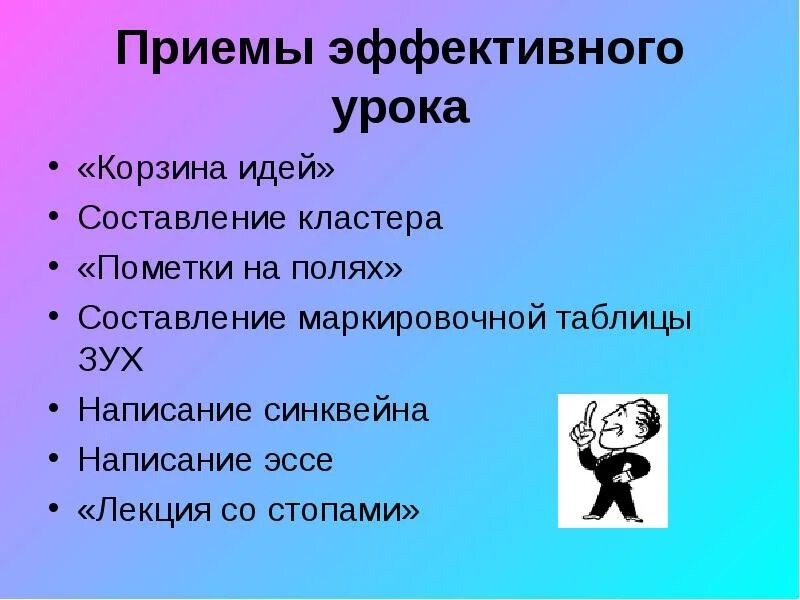 Приемы эффективного урока

• «Корзина идей»
• Составление кластера
• «Пометки на полях»
• Составление маркировочной таблицы ЗУХ
• Написание синквейна
• Написание эссе
• «Лекция со стопами»